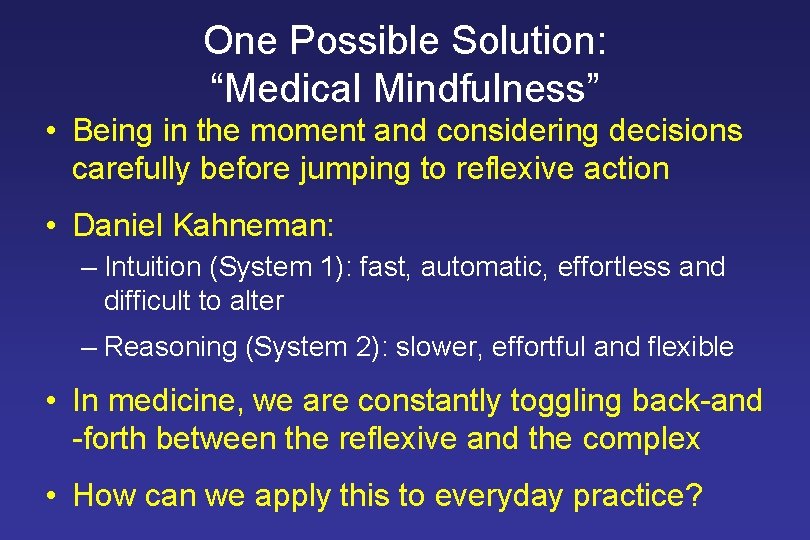 One Possible Solution:
“Medical Mindfulness”

• Being in the moment and considering decisions carefully before jumping to reflexive action

• Daniel Kahneman:

– Intuition (System 1): fast, automatic, effortless and difficult to alter

– Reasoning (System 2): slower, effortful and flexible

• In medicine, we are constantly toggling back-and -forth between the reflexive and the complex

• How can we apply this to everyday practice?